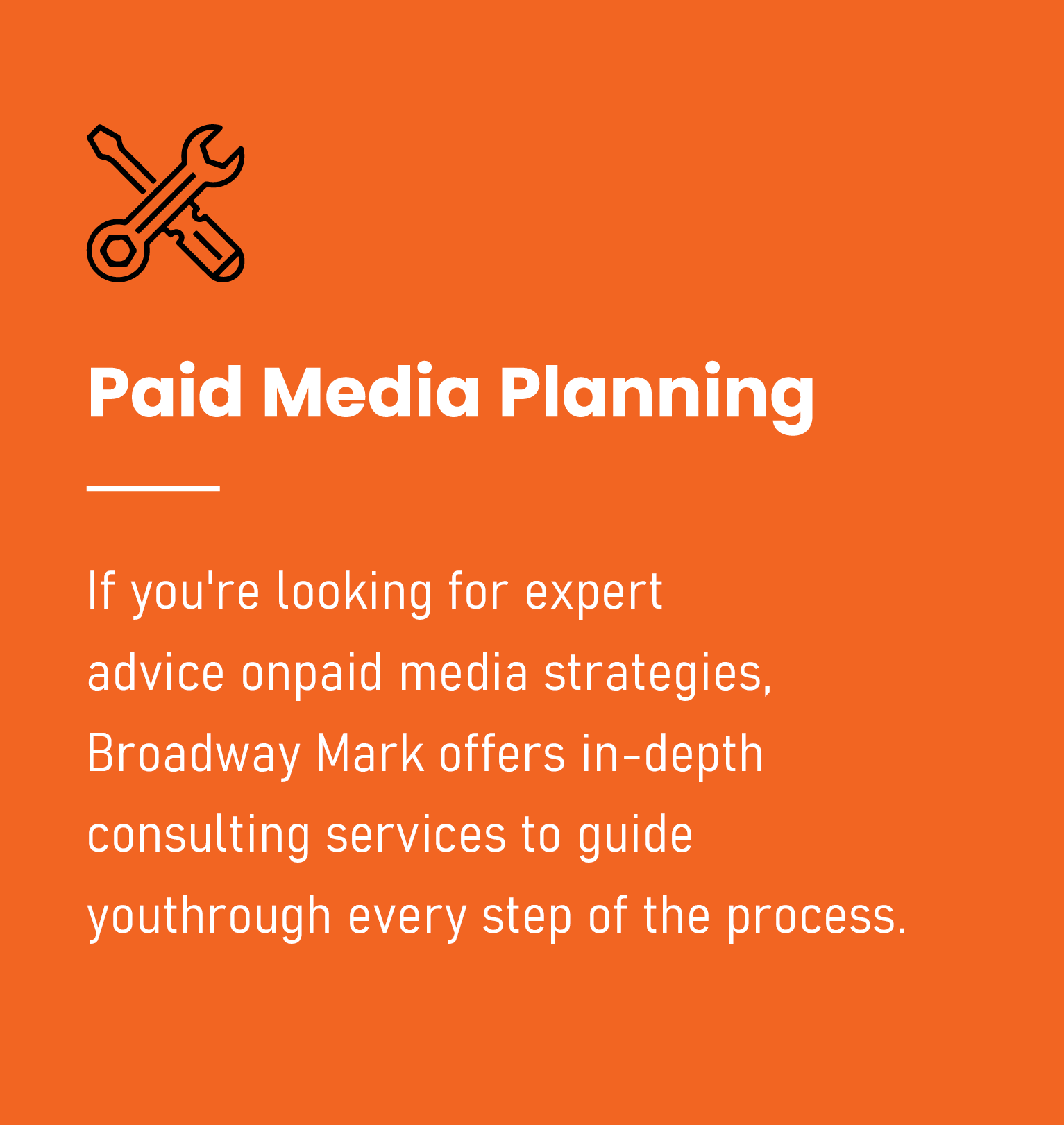 Paid Media Planning

If you're looking for expert advice onpaid media strategies, Broadway Mark offers in-depth consulting services to guide youthrough every step of the process.